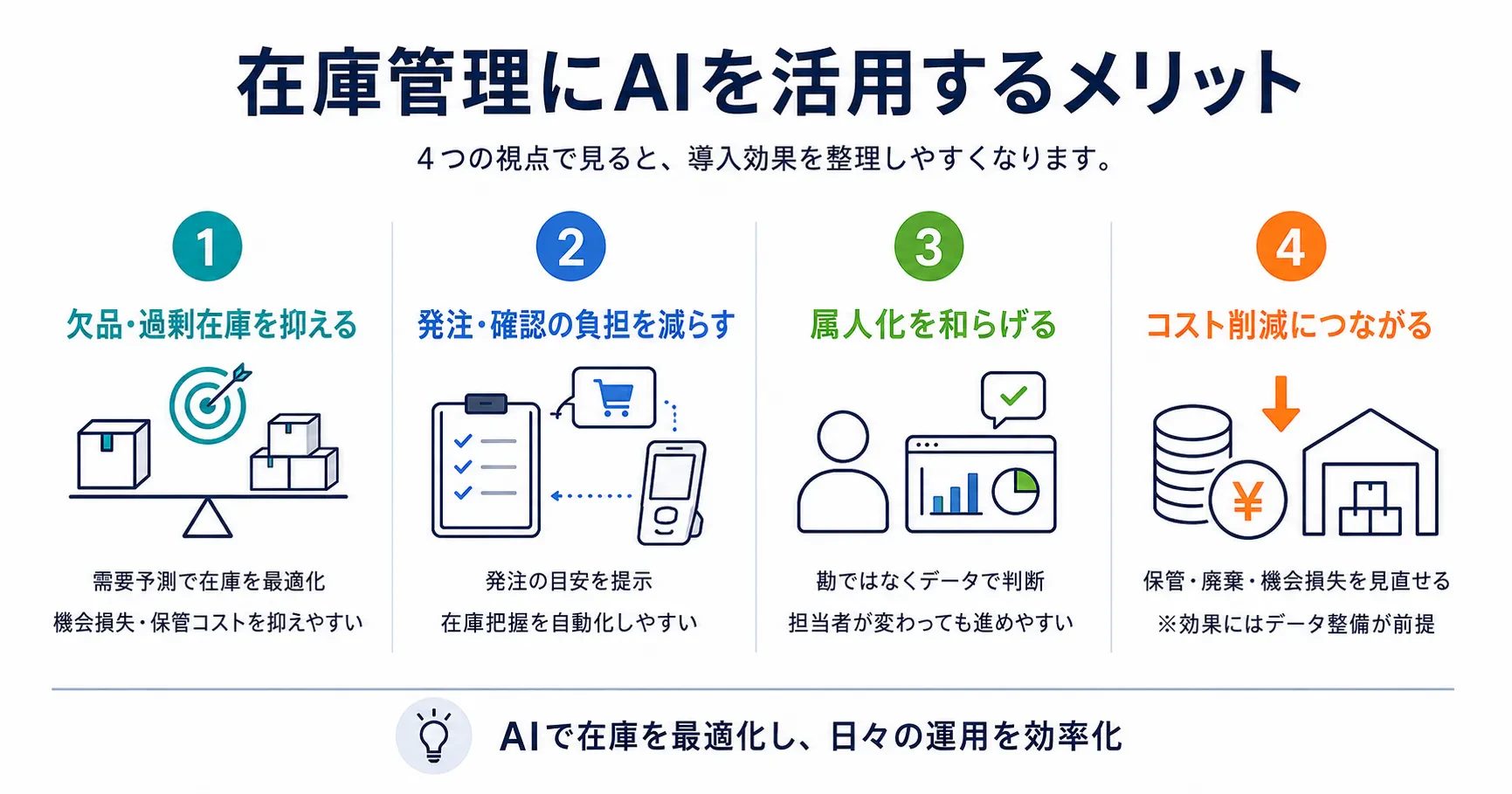 在庫管理にAIを活用するメリット

４つの視点で見ると、導入効果を整理しやすくなります。

1
欠品・過剰在庫を抑える
需要予測で在庫を最適化
機会損失・保管コストを抑えやすい

2
発注・確認の負担を減らす
発注の目安を提示
在庫把握を自動化しやすい

3
属人化を和らげる
勘ではなくデータで判断
担当者が変わっても進めやすい

4
コスト削減につながる
¥
保管・廃棄・機会損失を見直せる
※効果にはデータ整備が前提

AIで在庫を最適化し、日々の運用を効率化